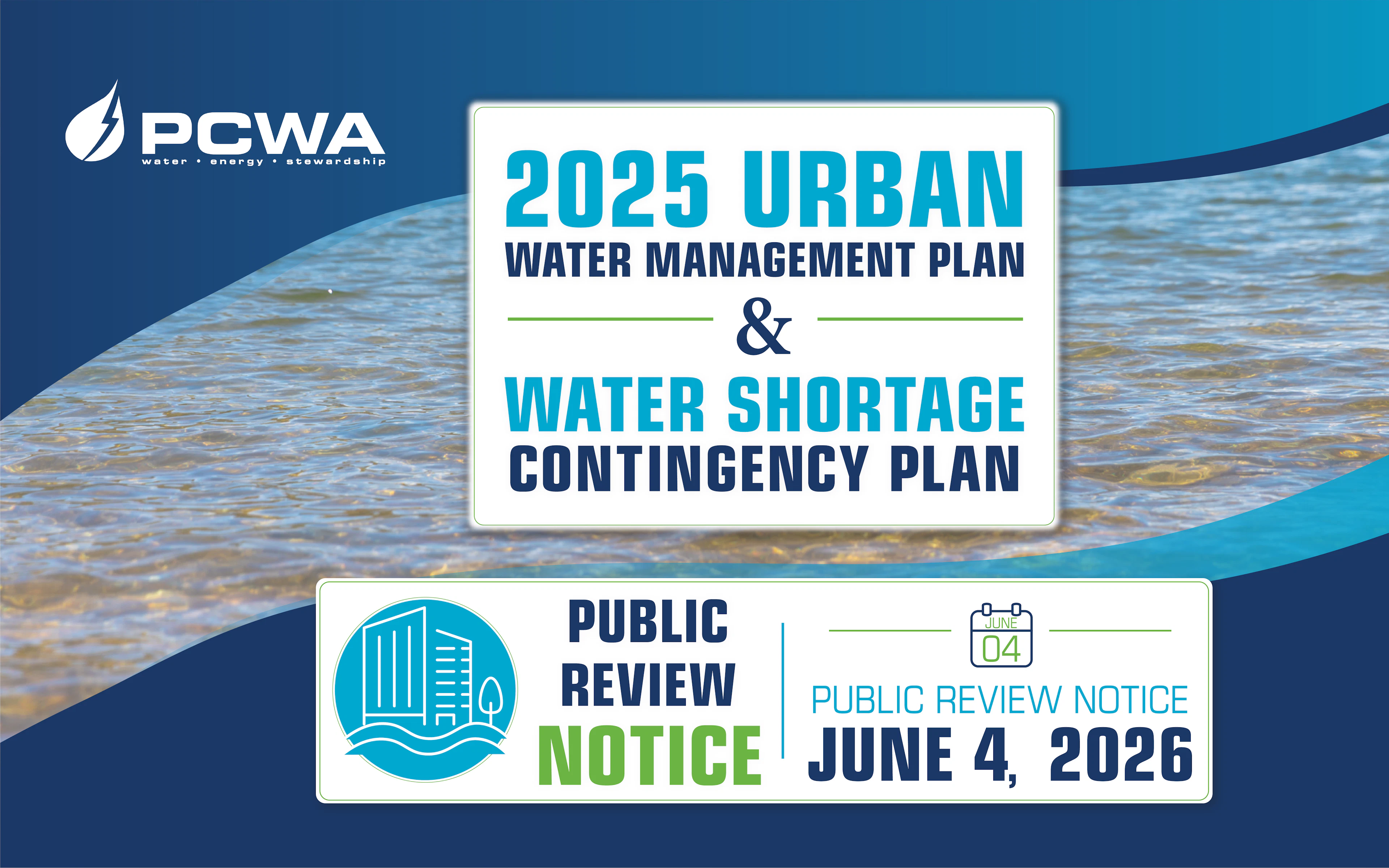 PCWA
water • energy • stewardship

2025 URBAN
WATER MANAGEMENT PLAN
&
WATER SHORTAGE
CONTINGENCY PLAN

PUBLIC
REVIEW
NOTICE

JUNE
04

PUBLIC REVIEW NOTICE
JUNE 4, 2026